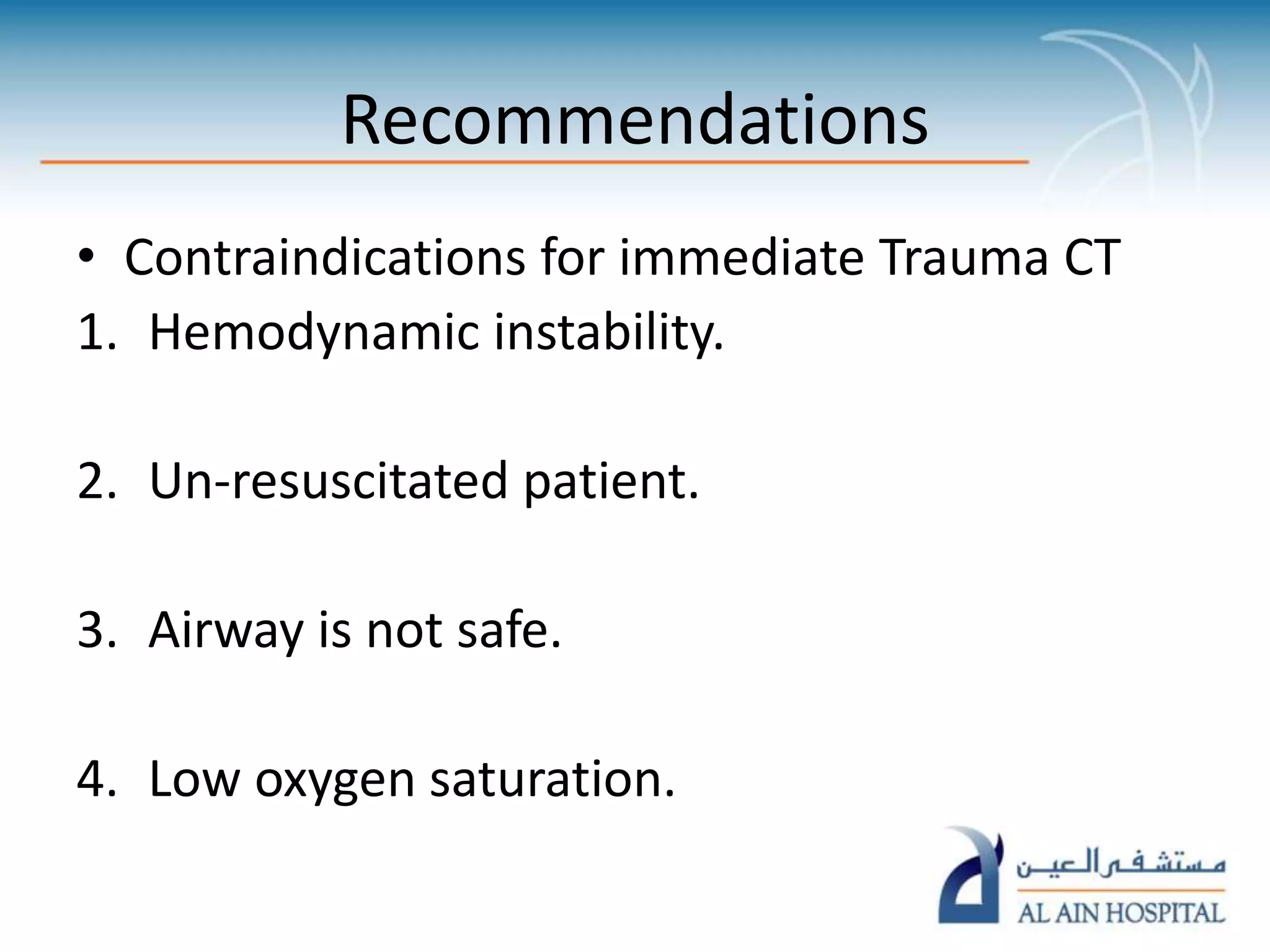 Recommendations

• Contraindications for immediate Trauma CT

1. Hemodynamic instability.

2. Un-resuscitated patient.

3. Airway is not safe.

4. Low oxygen saturation.

مستشفى العين
AL AIN HOSPITAL